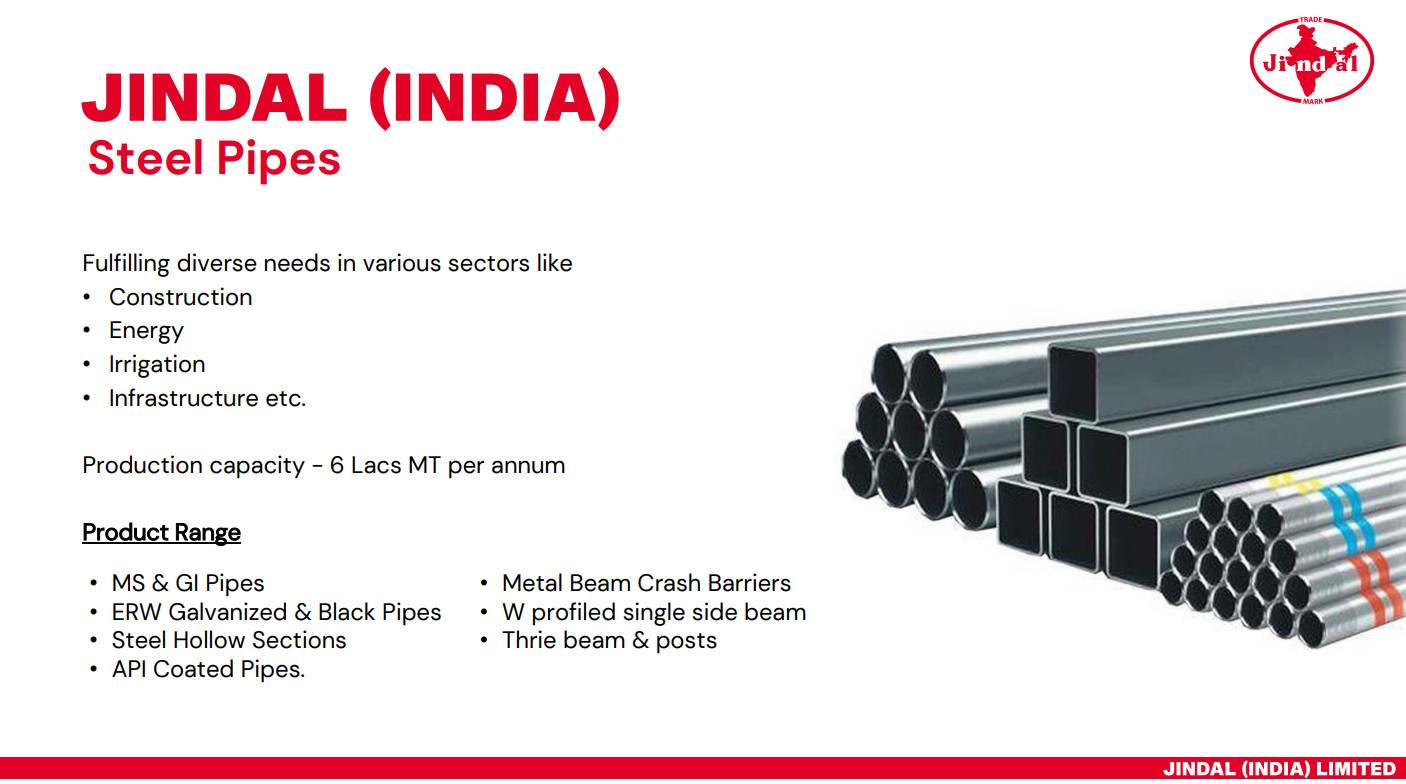 TRADE
Jindal
MARK

JINDAL (INDIA)
Steel Pipes

Fulfilling diverse needs in various sectors like
• Construction
• Energy
• Irrigation
• Infrastructure etc.

Production capacity - 6 Lacs MT per annum

Product Range

• MS & GI Pipes
• ERW Galvanized & Black Pipes
• Steel Hollow Sections
• API Coated Pipes.

• Metal Beam Crash Barriers
• W profiled single side beam
• Thrie beam & posts

JINDAL (INDIA) LIMITED